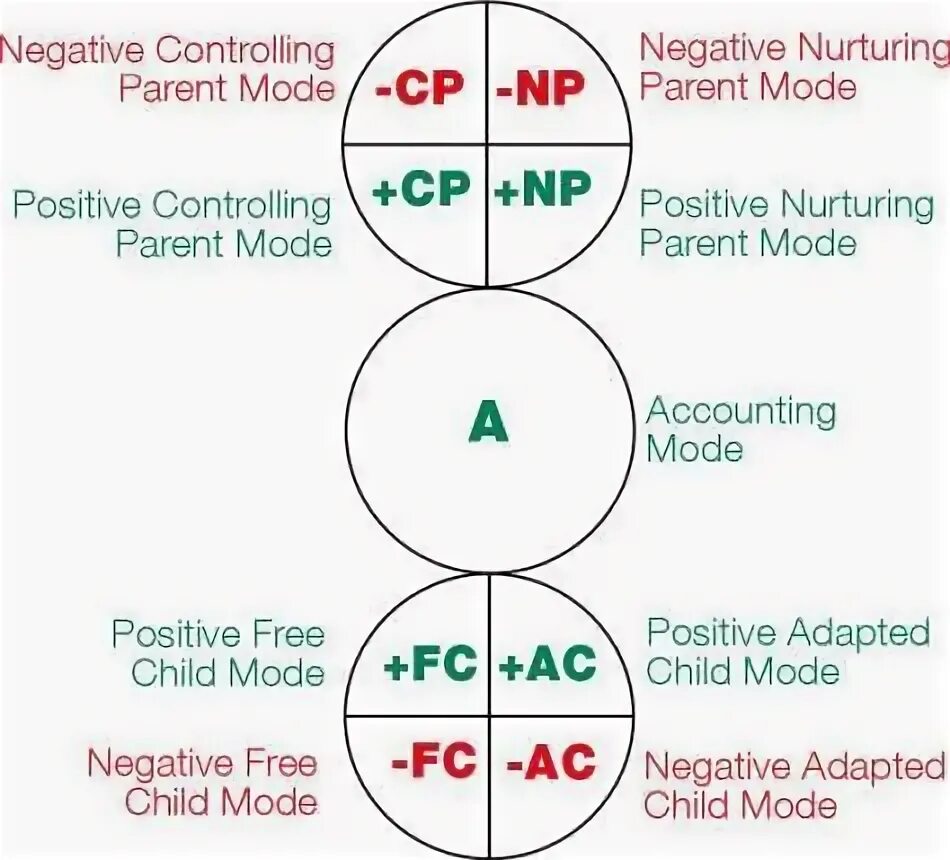 Negative Controlling Parent Mode

-CP

-NP

Negative Nurturing Parent Mode

Positive Controlling Parent Mode

+CP

+NP

Positive Nurturing Parent Mode

A

Accounting Mode

Positive Free Child Mode

+FC

+AC

Positive Adapted Child Mode

Negative Free Child Mode

-FC

-AC

Negative Adapted Child Mode